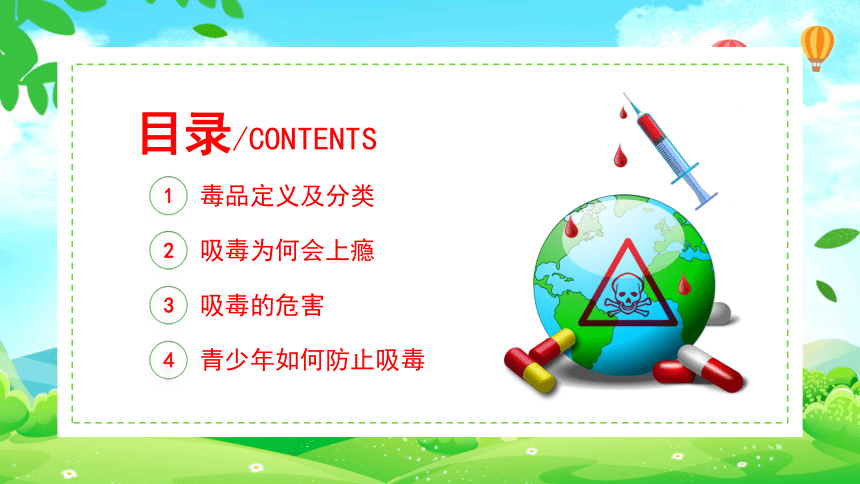 目录/CONTENTS

1 毒品定义及分类

2 吸毒为何会上瘾

3 吸毒的危害

4 青少年如何防止吸毒